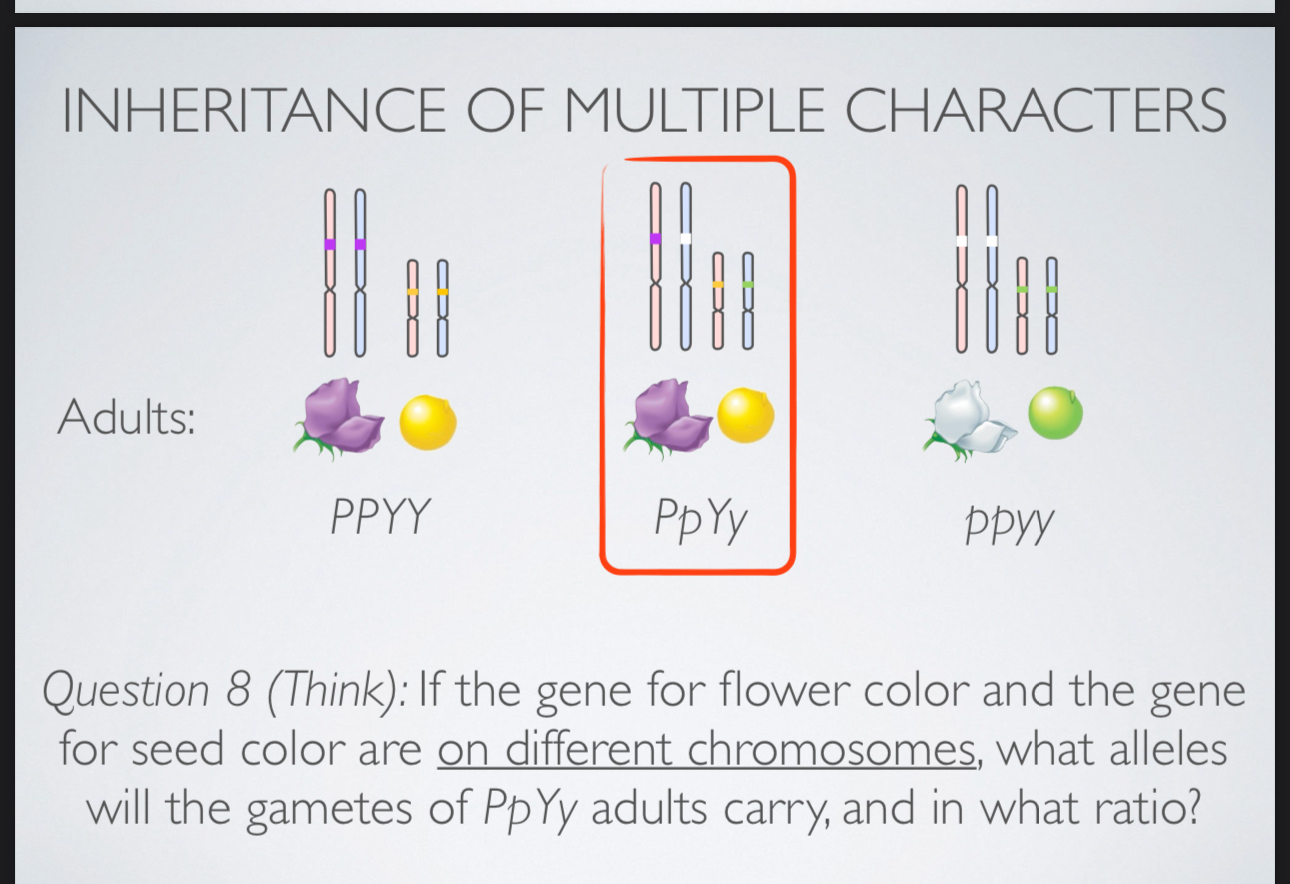 INHERITANCE OF MULTIPLE CHARACTERS

Adults:

PPYY

PpYy

ppyy

Question 8 (Think): If the gene for flower color and the gene for seed color are on different chromosomes, what alleles will the gametes of PpYy adults carry, and in what ratio?